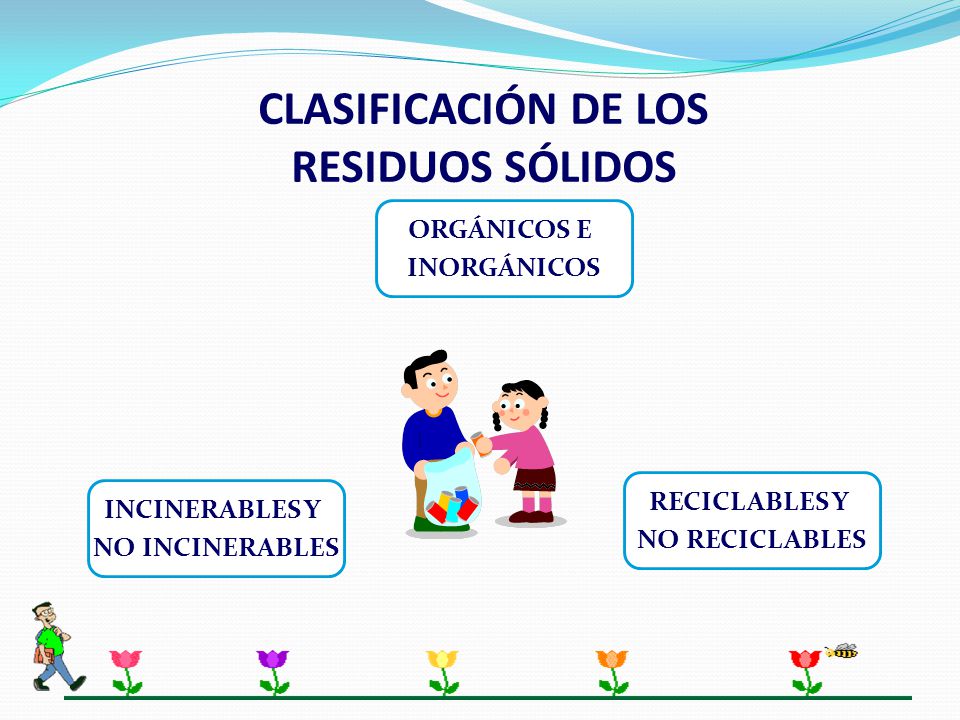 CLASIFICACIÓN DE LOS RESIDUOS SÓLIDOS

ORGÁNICOS E INORGÁNICOS

INCINERABLES Y NO INCINERABLES

RECICLABLES Y NO RECICLABLES